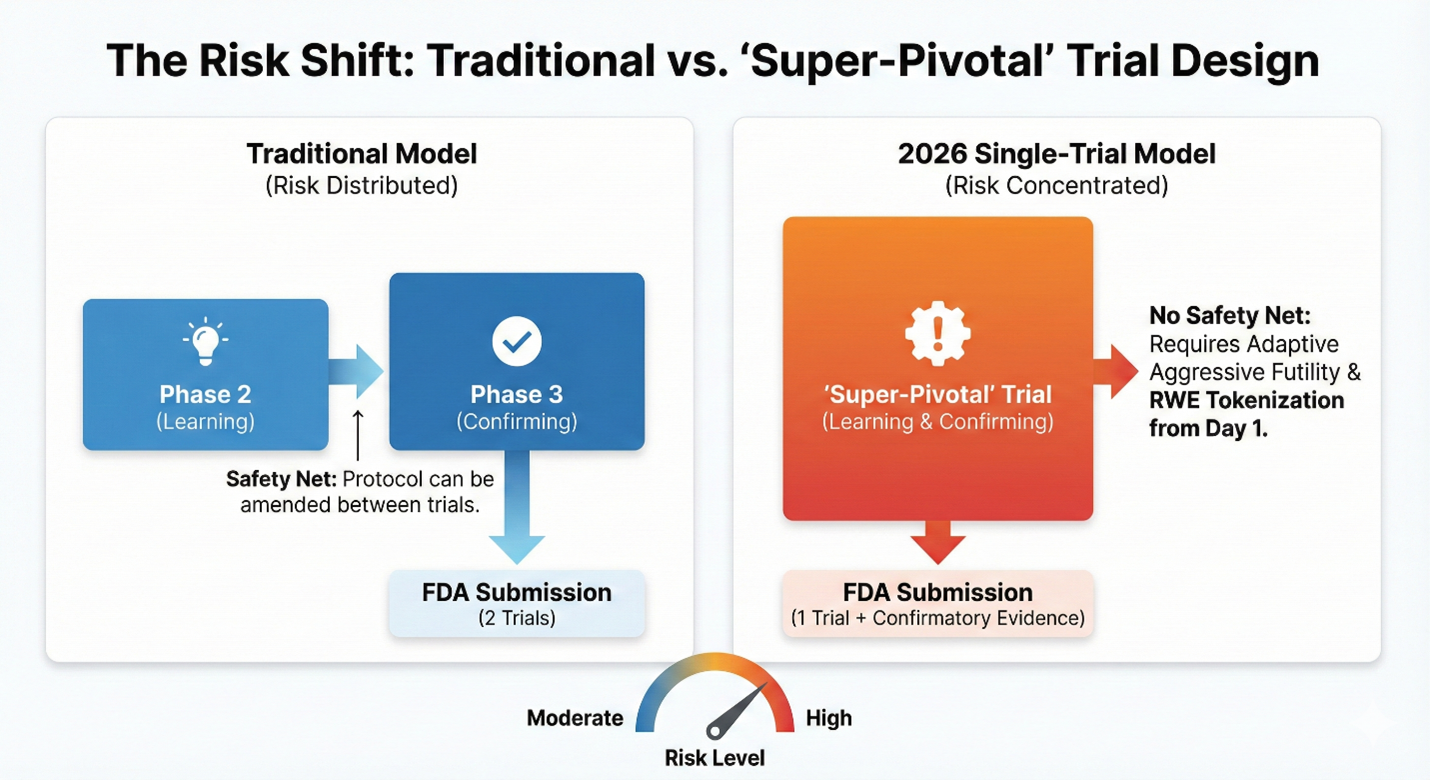 The Risk Shift: Traditional vs. 'Super-Pivotal' Trial Design

Traditional Model
(Risk Distributed)

Phase 2
(Learning)

Phase 3
(Confirming)

Safety Net: Protocol can be amended between trials.

FDA Submission
(2 Trials)

2026 Single-Trial Model
(Risk Concentrated)

'Super-Pivotal' Trial
(Learning & Confirming)

No Safety Net: Requires Adaptive Aggressive Futility & RWE Tokenization from Day 1.

FDA Submission
(1 Trial + Confirmatory Evidence)

Moderate

High

Risk Level